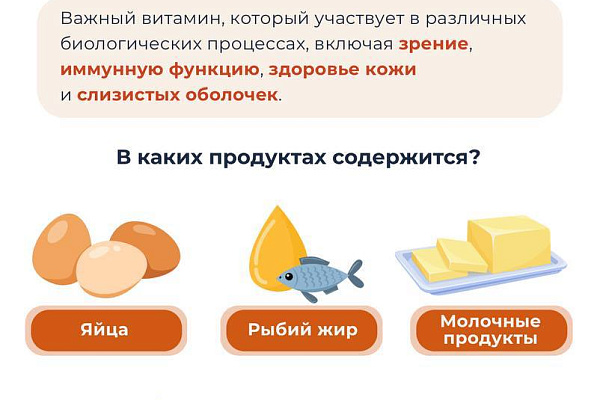 Важный витамин, который участвует в различных биологических процессах, включая зрение, иммунную функцию, здоровье кожи и слизистых оболочек.

В каких продуктах содержится?

Яйца

Рыбий жир

Молочные продукты